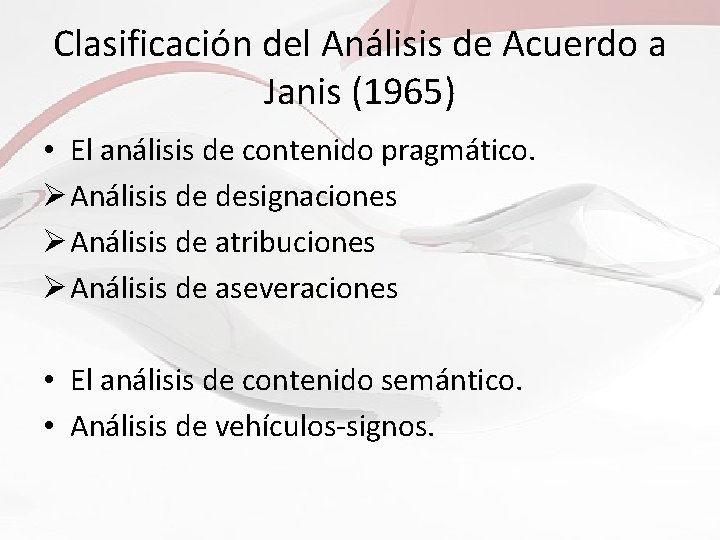 Clasificación del Análisis de Acuerdo a Janis (1965)

• El análisis de contenido pragmático.
➢ Análisis de designaciones
➢ Análisis de atribuciones
➢ Análisis de aseveraciones

• El análisis de contenido semántico.
• Análisis de vehículos-signos.